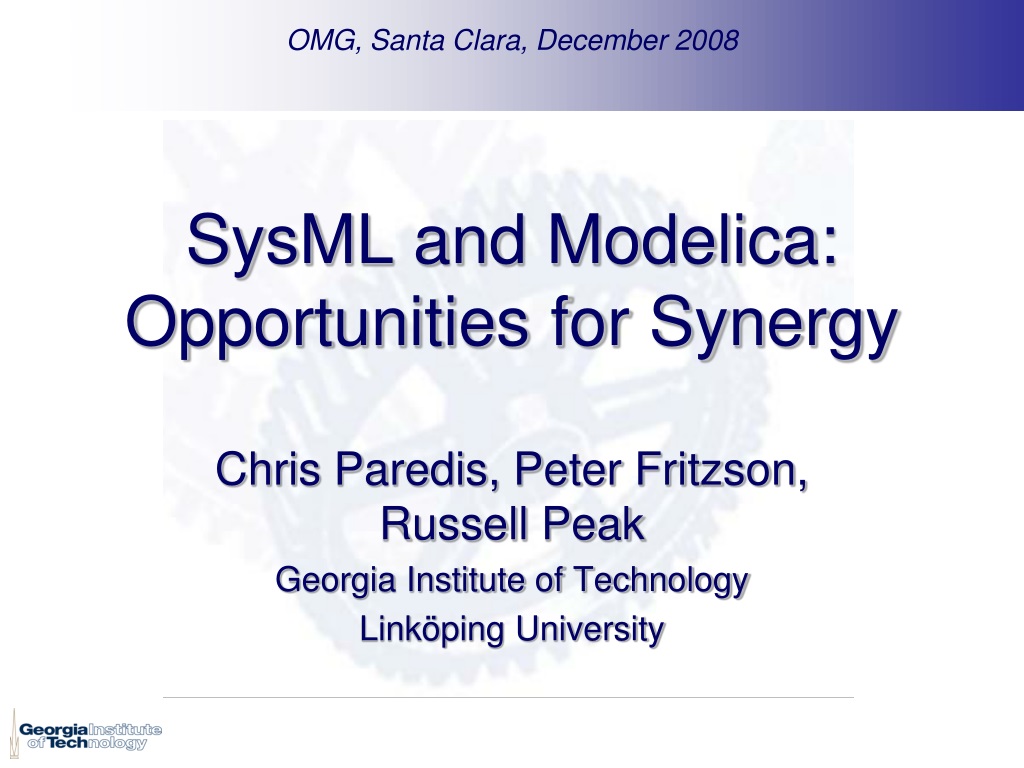 OMG, Santa Clara, December 2008

SysML and Modelica: Opportunities for Synergy

Chris Paredis, Peter Fritzson, Russell Peak

Georgia Institute of Technology

Linköping University

Georgia Institute of Technology